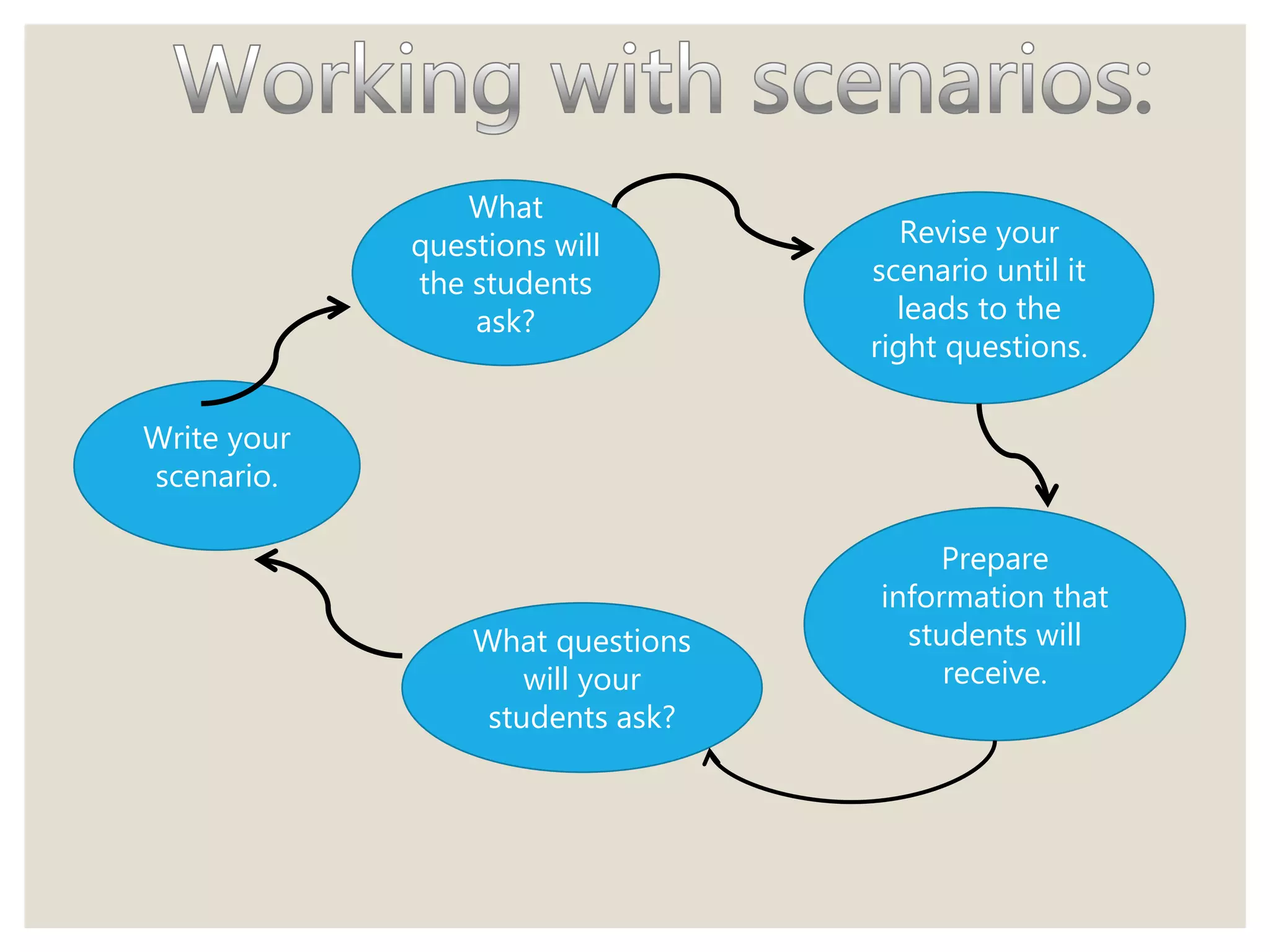 Working with scenarios:

Write your scenario.

What questions will the students ask?

Revise your scenario until it leads to the right questions.

Prepare information that students will receive.

What questions will your students ask?